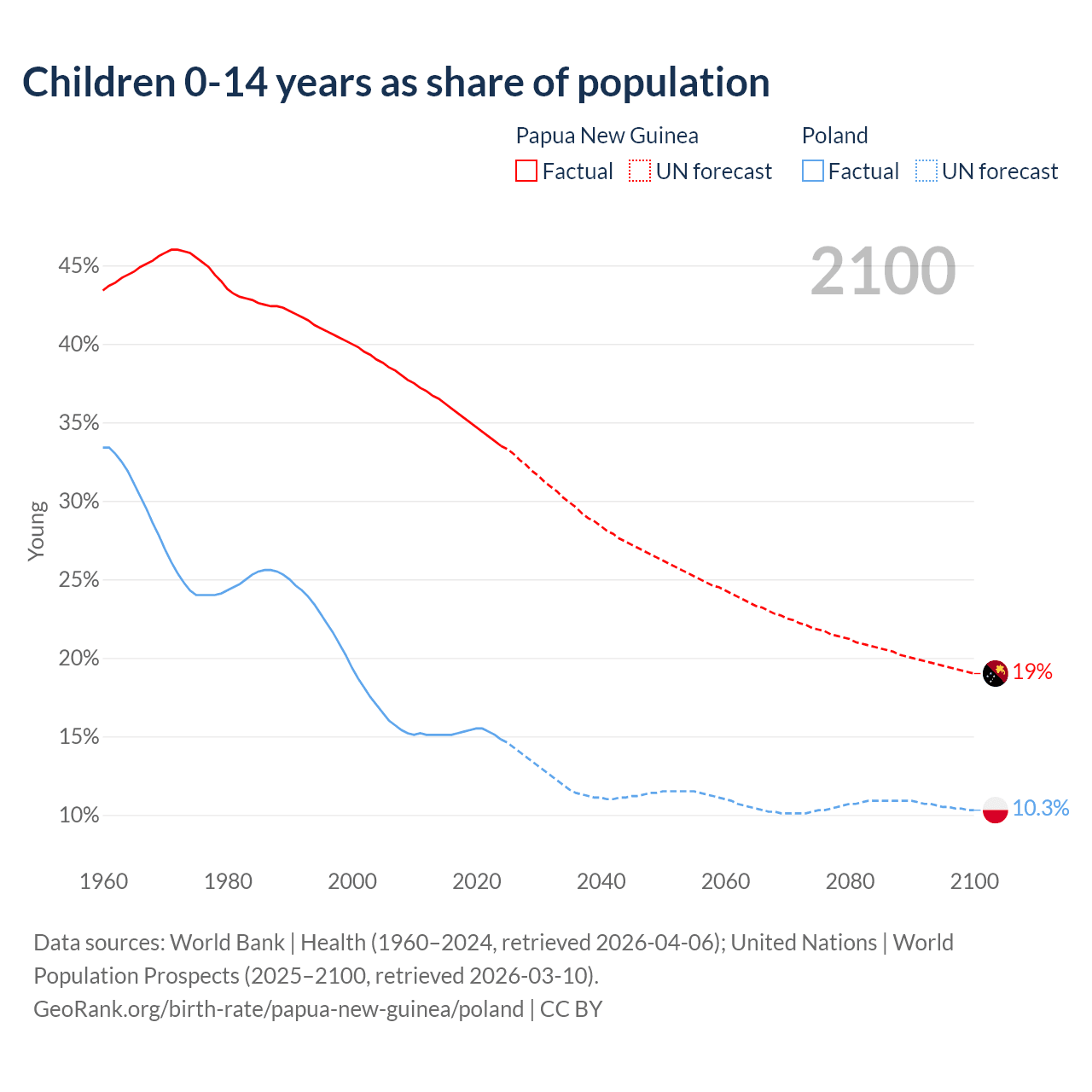 Children 0-14 years as share of population

Papua New Guinea
Factual UN forecast

Poland
Factual UN forecast

2100

45%
40%
35%
30%
25%
20%
15%
10%

Young

19%
10.3%

1960 1980 2000 2020 2040 2060 2080 2100

Data sources: World Bank | Health (1960–2024, retrieved 2026-04-06); United Nations | World Population Prospects (2025–2100, retrieved 2026-03-10).
GeoRank.org/birth-rate/papua-new-guinea/poland | CC BY